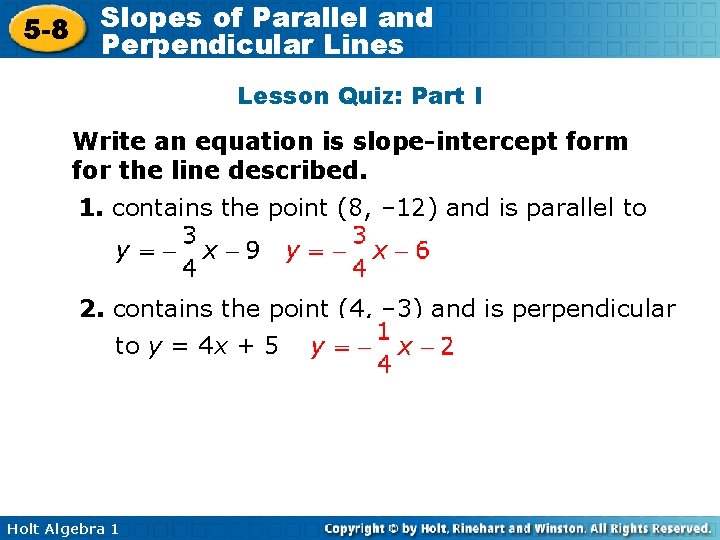 5-8 Slopes of Parallel and Perpendicular Lines

Lesson Quiz: Part I

Write an equation is slope-intercept form for the line described.

1. contains the point (8, –12) and is parallel to $y = -\frac{3}{4}x - 9$ $y = -\frac{3}{4}x - 6$

2. contains the point (4, –3) and is perpendicular to $y = 4x + 5$ $y = -\frac{1}{4}x - 2$

Holt Algebra 1

Copyright © by Holt, Rinehart and Winston. All Rights Reserved.